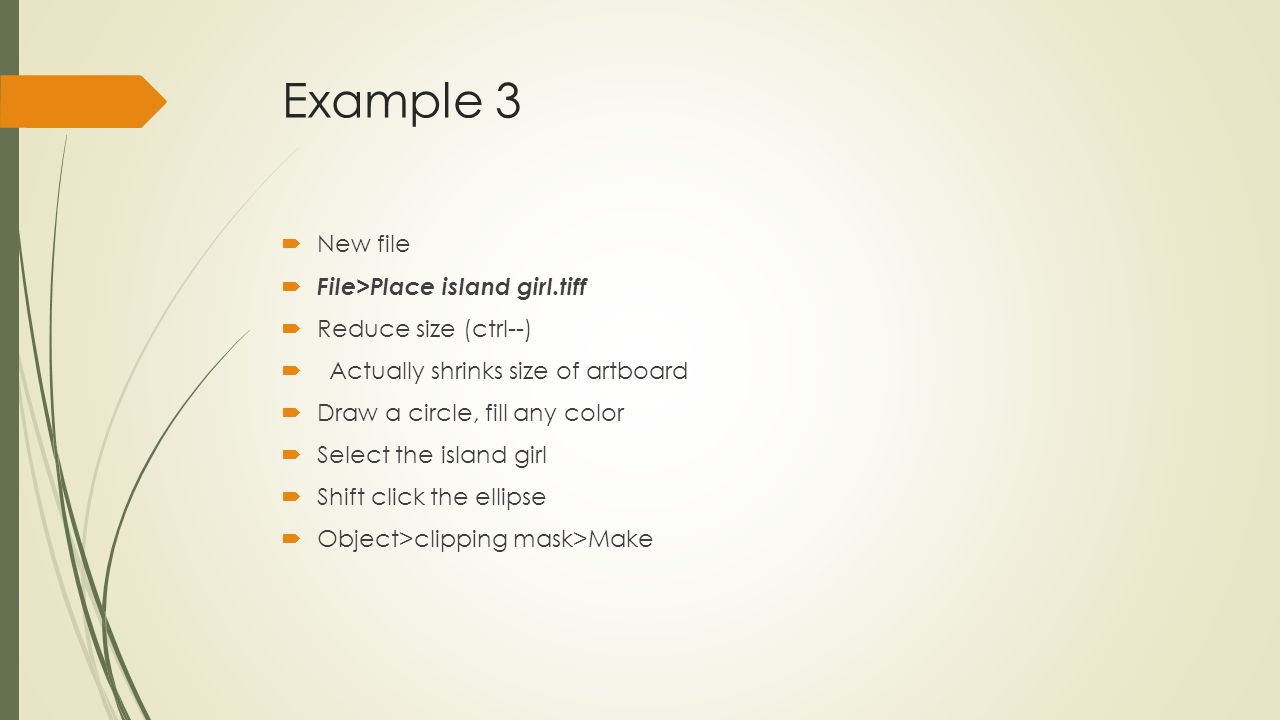 Example 3

New file

File>Place island girl.tiff

Reduce size (ctrl--)

Actually shrinks size of artboard

Draw a circle, fill any color

Select the island girl

Shift click the ellipse

Object>clipping mask>Make